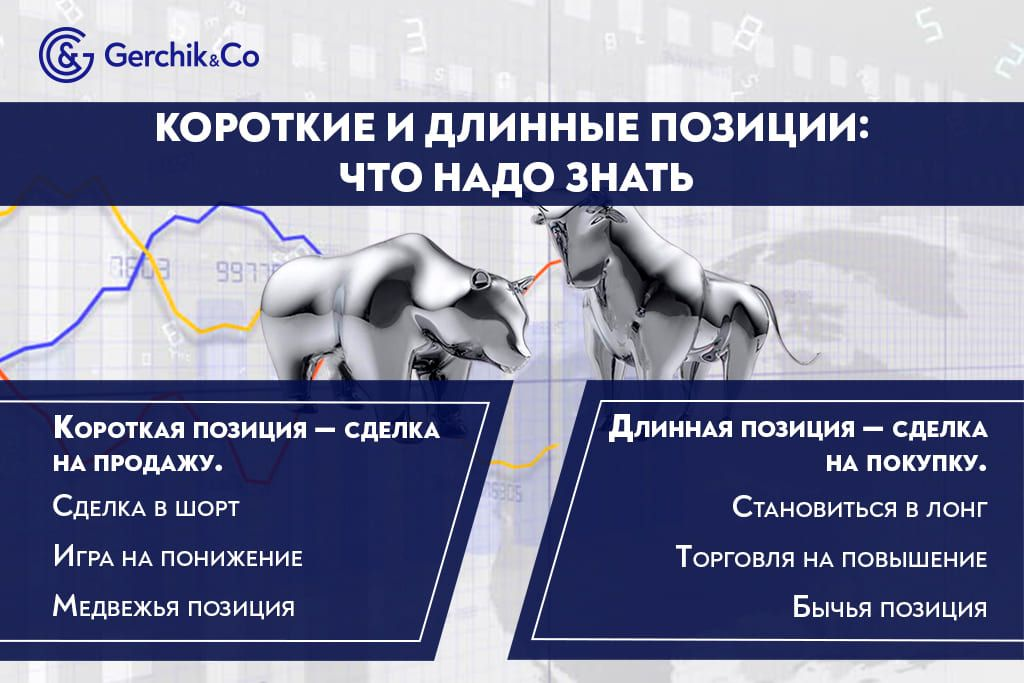 Gerchik&Co

КОРОТКИЕ И ДЛИННЫЕ ПОЗИЦИИ: ЧТО НАДО ЗНАТЬ

Короткая позиция — сделка на продажу.

Сделка в шорт

Игра на понижение

Медвежья позиция

Длинная позиция — сделка на покупку.

Становиться в лонг

Торговля на повышение

Бычья позиция